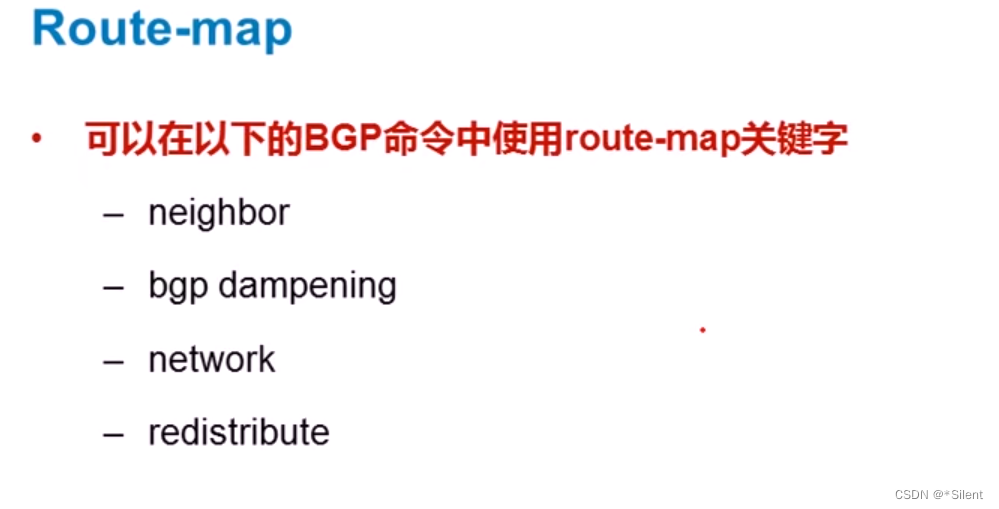 Route-map

• 可以在以下的BGP命令中使用route-map关键字

– neighbor

– bgp dampening

– network

– redistribute

CSDN @*Silent